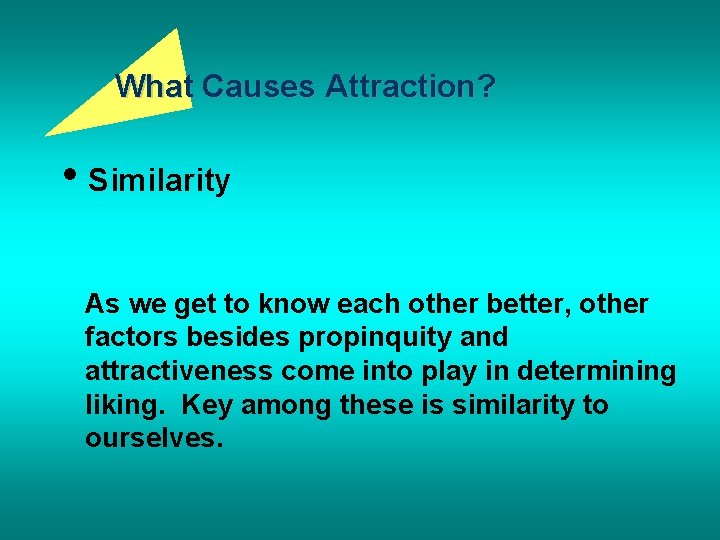 What Causes Attraction?

• Similarity

As we get to know each other better, other factors besides propinquity and attractiveness come into play in determining liking. Key among these is similarity to ourselves.